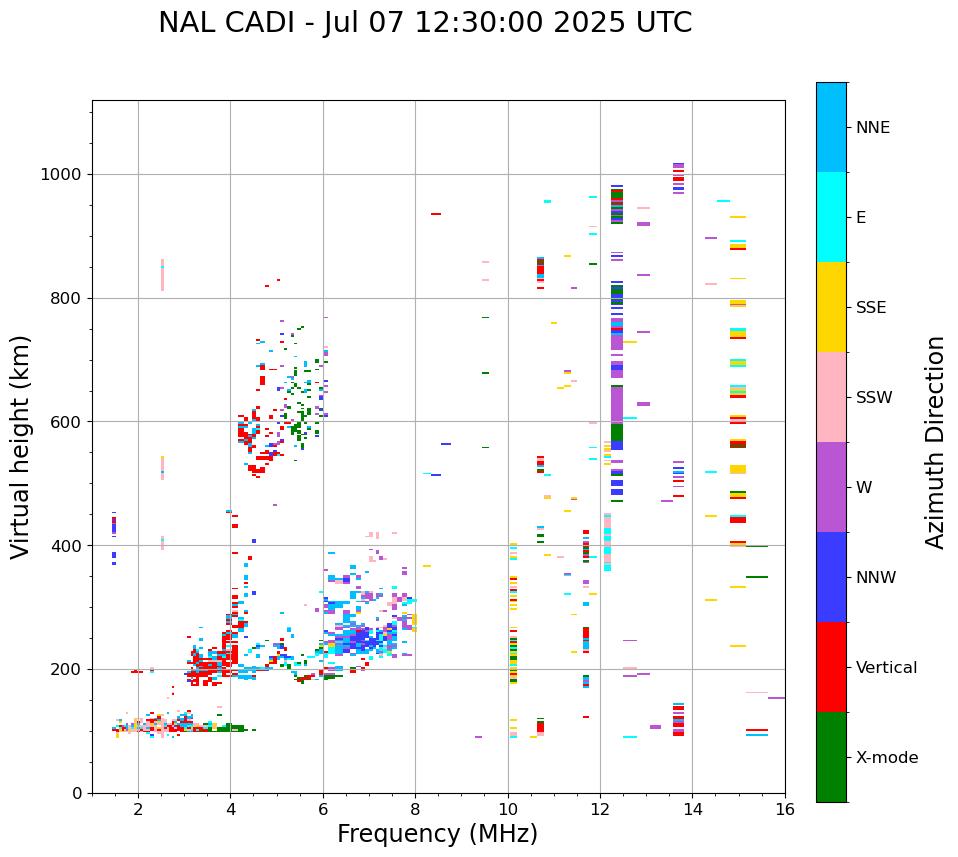 NAL CADI - Jul 07 12:30:00 2025 UTC

Virtual height (km)

1000
800
600
400
200
0

2
4
6
8
10
12
14
16

Frequency (MHz)

NNE
E
SSE
SSW
W
NNW
Vertical
X-mode

Azimuth Direction